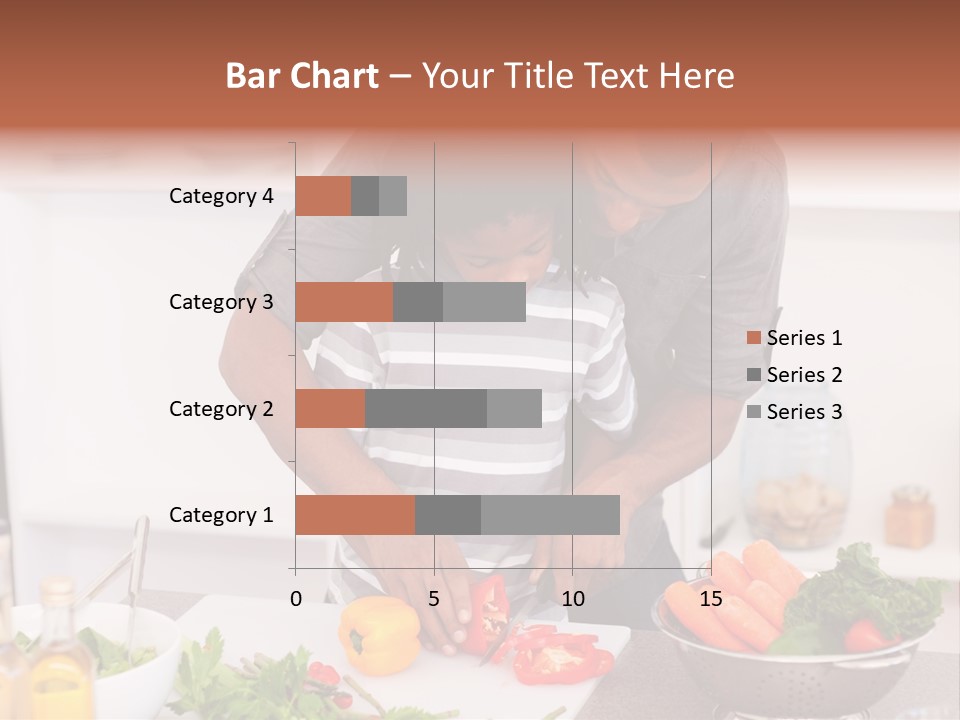 Bar Chart – Your Title Text Here

Category 4
Category 3
Category 2
Category 1

0 5 10 15

Series 1
Series 2
Series 3